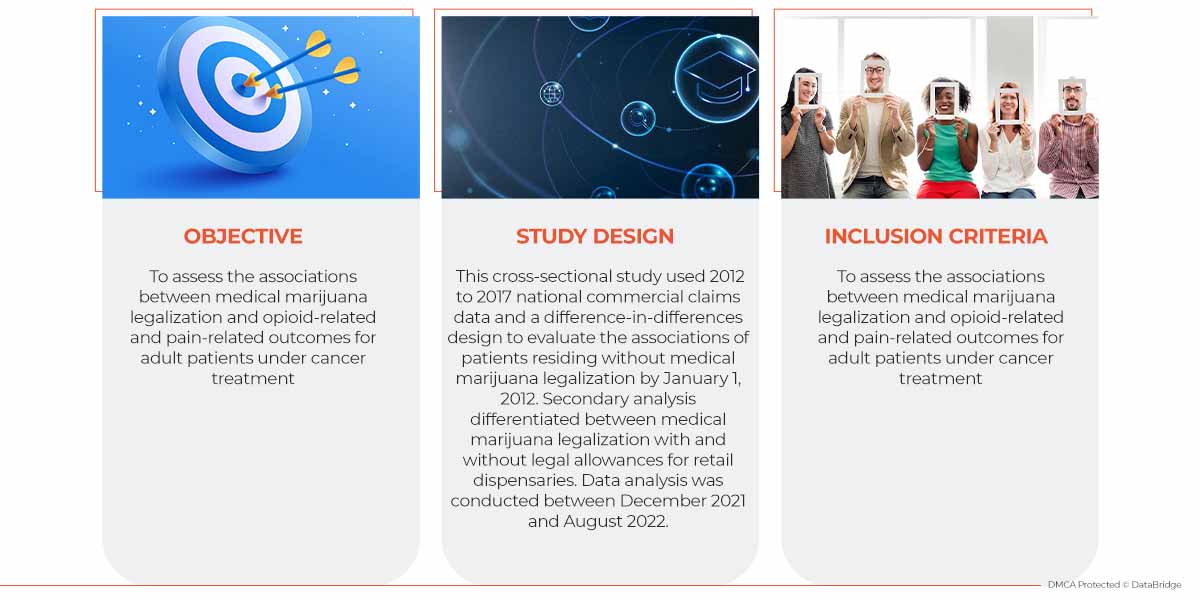 OBJECTIVE

To assess the associations between medical marijuana legalization and opioid-related and pain-related outcomes for adult patients under cancer treatment

STUDY DESIGN

This cross-sectional study used 2012 to 2017 national commercial claims data and a difference-in-differences design to evaluate the associations of patients residing without medical marijuana legalization by January 1, 2012. Secondary analysis differentiated between medical marijuana legalization with and without legal allowances for retail dispensaries. Data analysis was conducted between December 2021 and August 2022.

INCLUSION CRITERIA

To assess the associations between medical marijuana legalization and opioid-related and pain-related outcomes for adult patients under cancer treatment

DMCA Protected © DataBridge